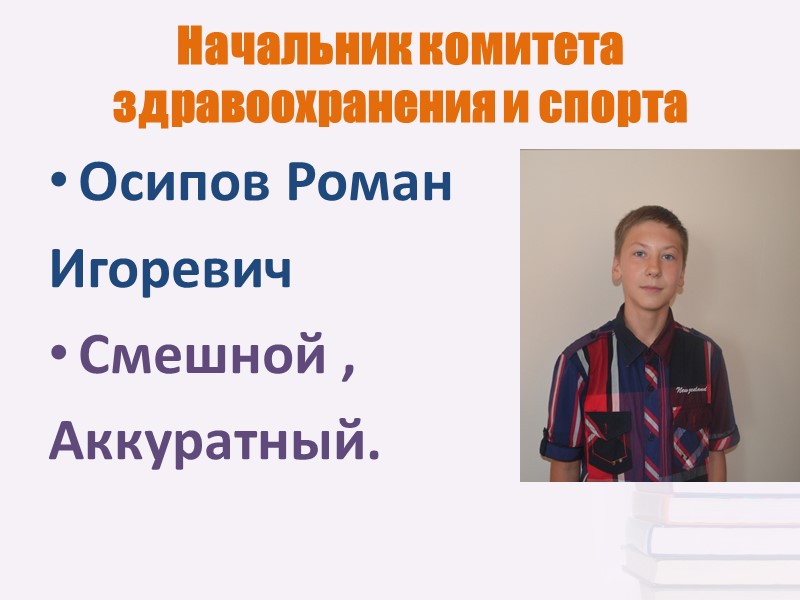 Начальник комитета здравоохранения и спорта

• Осипов Роман Игоревич

• Смешной , Аккуратный.

Newzealand